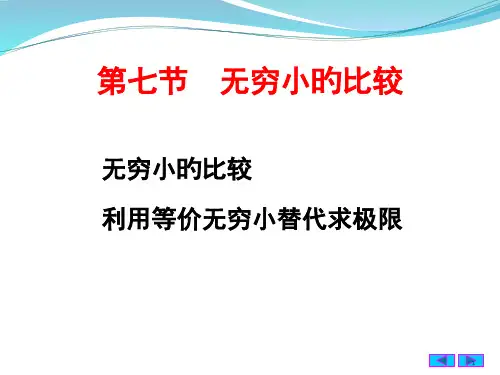 第七节　无穷小的比较

无穷小的比较

利用等价无穷小替代求极限